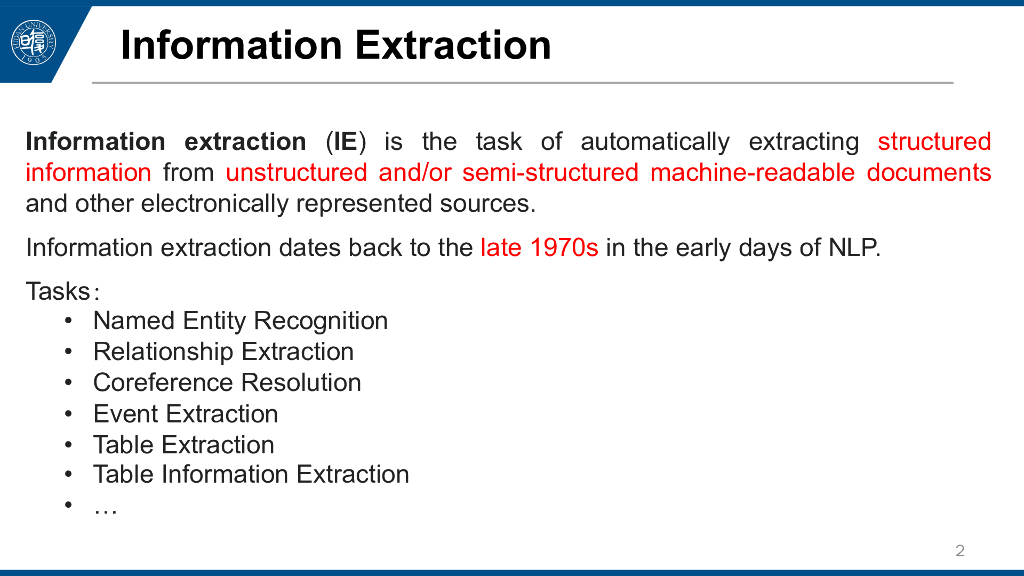 Information Extraction

Information extraction (IE) is the task of automatically extracting structured information from unstructured and/or semi-structured machine-readable documents and other electronically represented sources.

Information extraction dates back to the late 1970s in the early days of NLP.

Tasks：
• Named Entity Recognition
• Relationship Extraction
• Coreference Resolution
• Event Extraction
• Table Extraction
• Table Information Extraction
• …

2